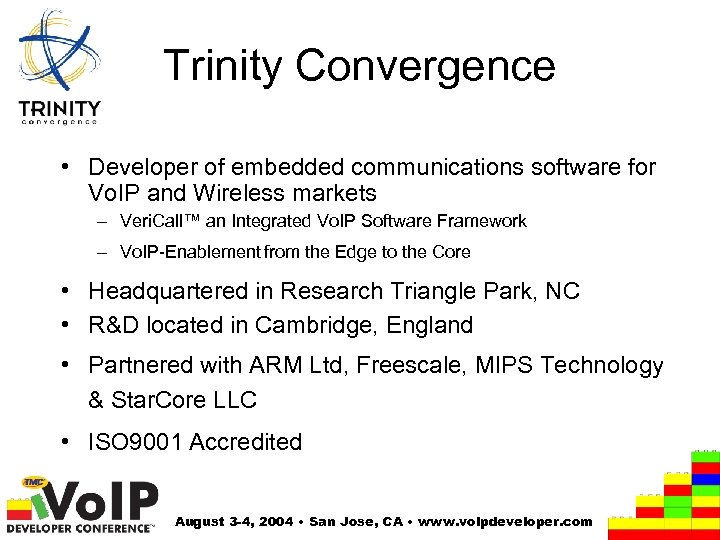 TRINITY
convergence

Trinity Convergence

• Developer of embedded communications software for VoIP and Wireless markets
– VeriCall™ an Integrated VoIP Software Framework
– VoIP-Enablement from the Edge to the Core

• Headquartered in Research Triangle Park, NC
• R&D located in Cambridge, England
• Partnered with ARM Ltd, Freescale, MIPS Technology & StarCore LLC
• ISO9001 Accredited

TMC
VoIP
DEVELOPER CONFERENCE™

August 3-4, 2004 • San Jose, CA • www.voipdeveloper.com